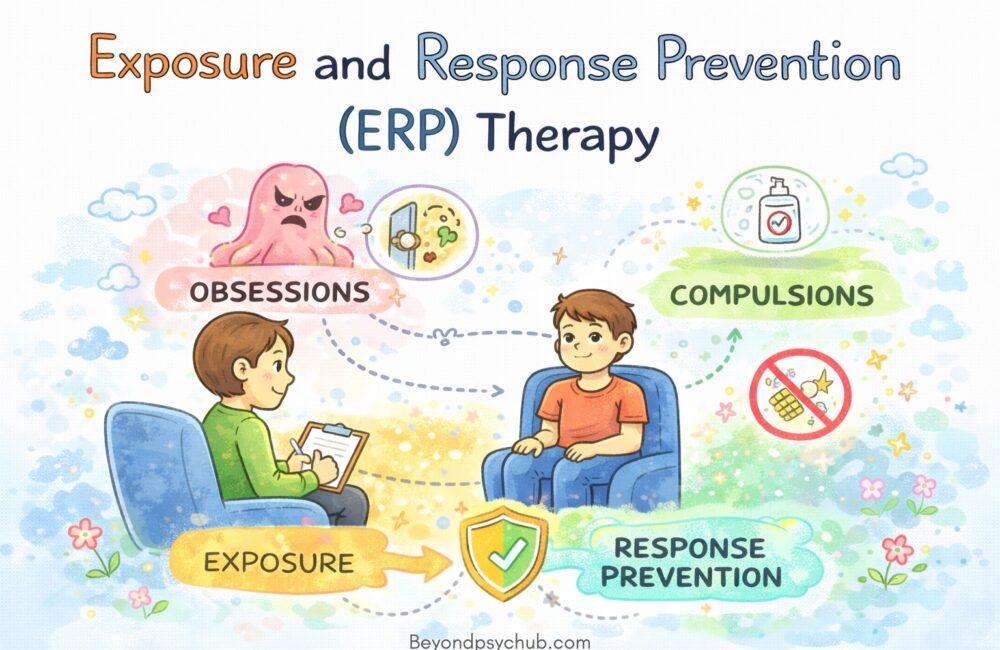 Exposure and Response Prevention (ERP) Therapy

OBSESSIONS

COMPULSIONS

EXPOSURE

RESPONSE PREVENTION

Beyondpsychub.com